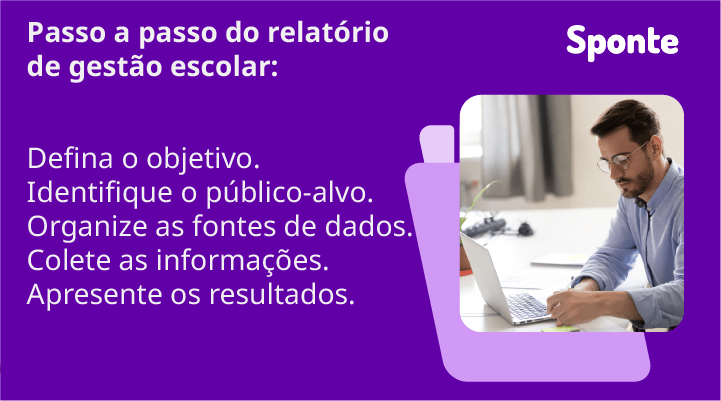 Passo a passo do relatório de gestão escolar:

Sponte

Defina o objetivo.
Identifique o público-alvo.
Organize as fontes de dados.
Colete as informações.
Apresente os resultados.